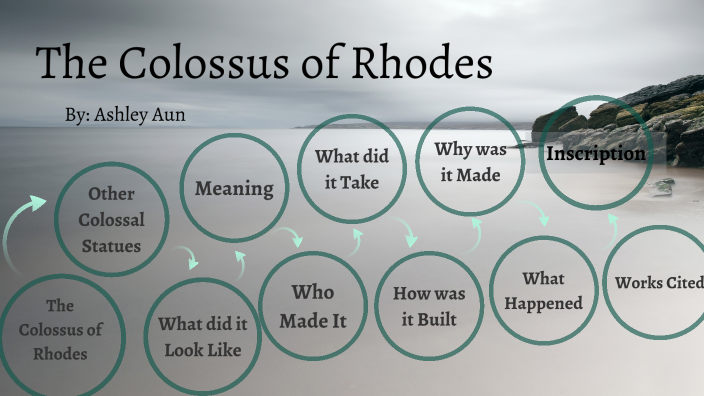 The Colossus of Rhodes

By: Ashley Aun

The Colossus of Rhodes

Other Colossal Statues

What did it Look Like

Meaning

Who Made It

What did it Take

How was it Built

Why was it Made

What Happened

Inscription

Works Cited